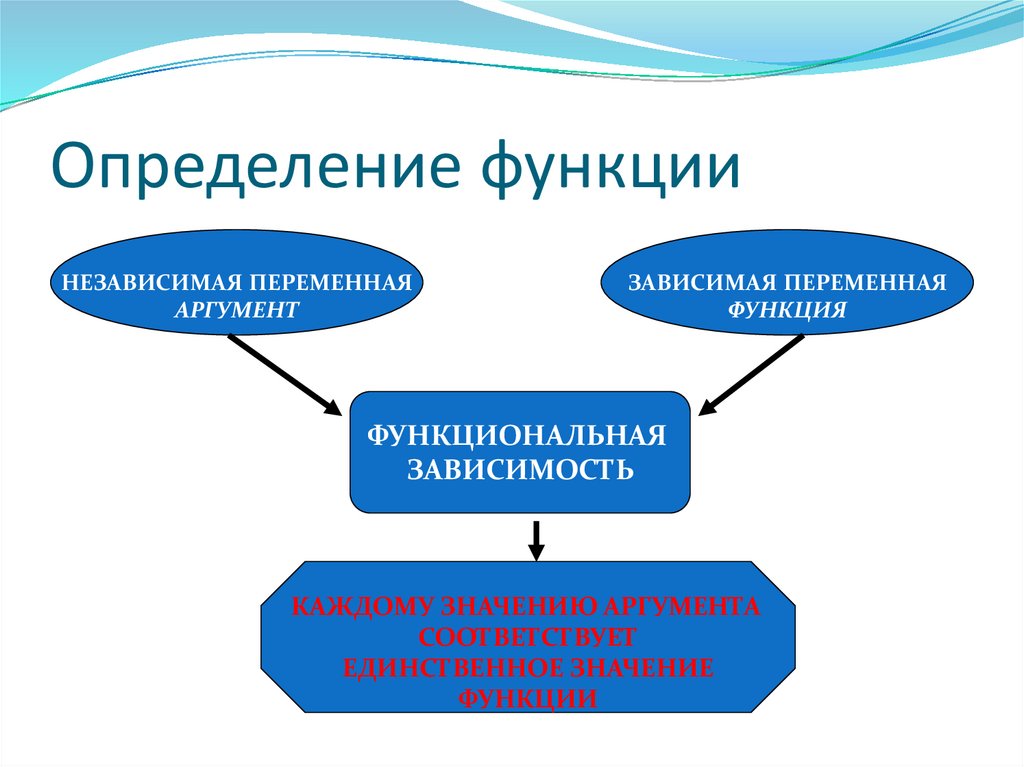 Определение функции

НЕЗАВИСИМАЯ ПЕРЕМЕННАЯ
АРГУМЕНТ

ЗАВИСИМАЯ ПЕРЕМЕННАЯ
ФУНКЦИЯ

ФУНКЦИОНАЛЬНАЯ ЗАВИСИМОСТЬ

КАЖДОМУ ЗНАЧЕНИЮ АРГУМЕНТА СООТВЕТСТВУЕТ ЕДИНСТВЕННОЕ ЗНАЧЕНИЕ ФУНКЦИИ